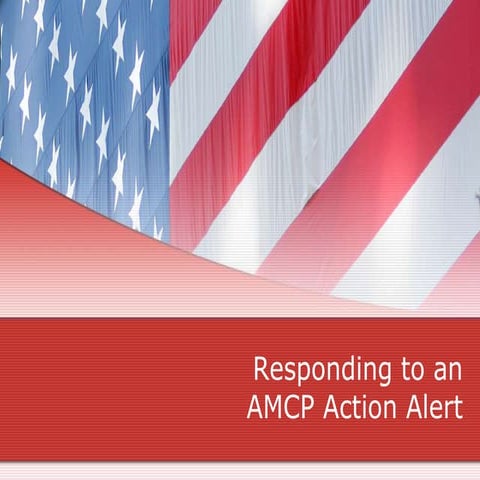 Responding to an AMCP Action Alert